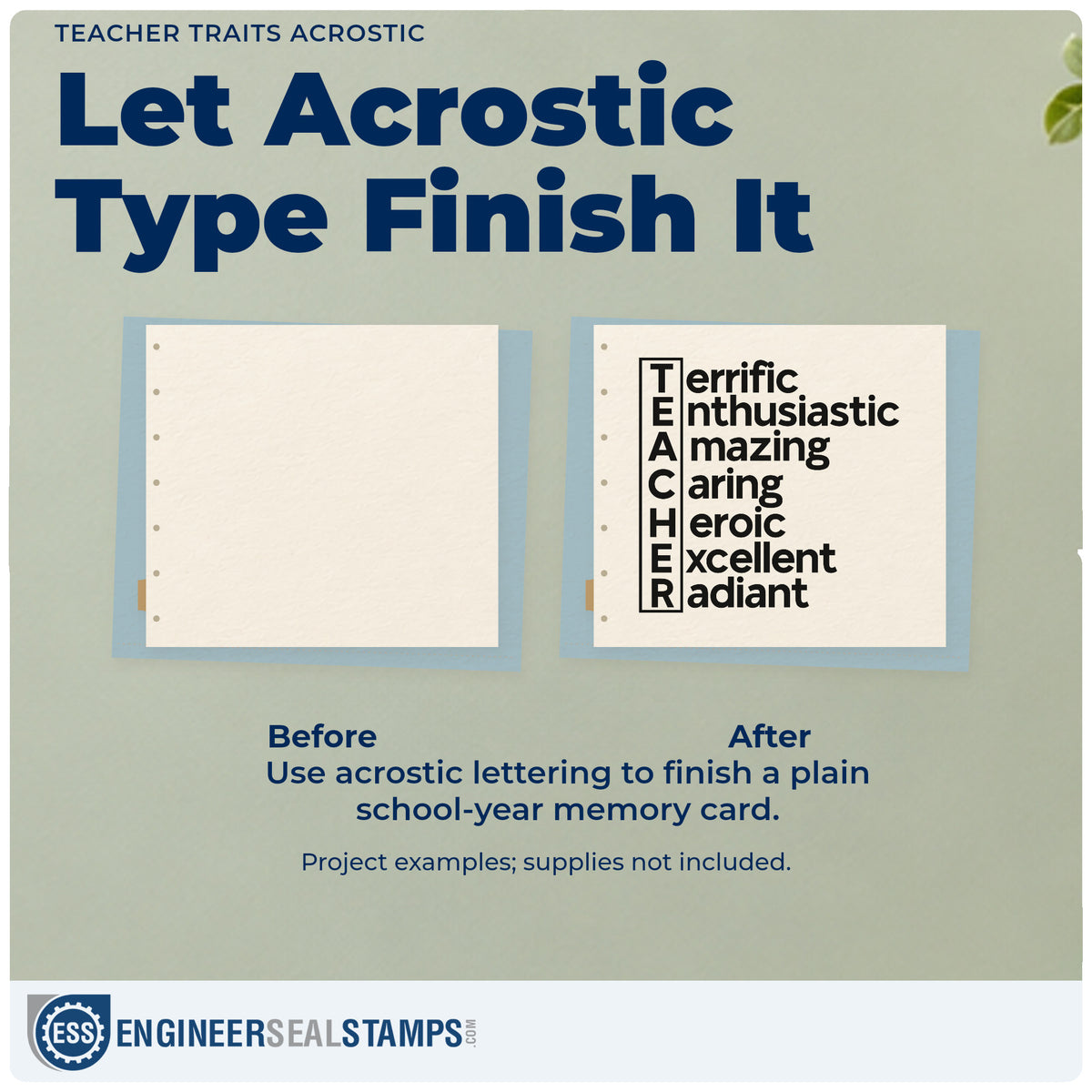 TEACHER TRAITS ACROSTIC

Let Acrostic Type Finish It

Terrific
Enthusiastic
Amazing
Caring
Heroic
Excellent
Radiant

Before

After

Use acrostic lettering to finish a plain school-year memory card.

Project examples; supplies not included.

ESS ENGINEERSEALSTAMPS.COM